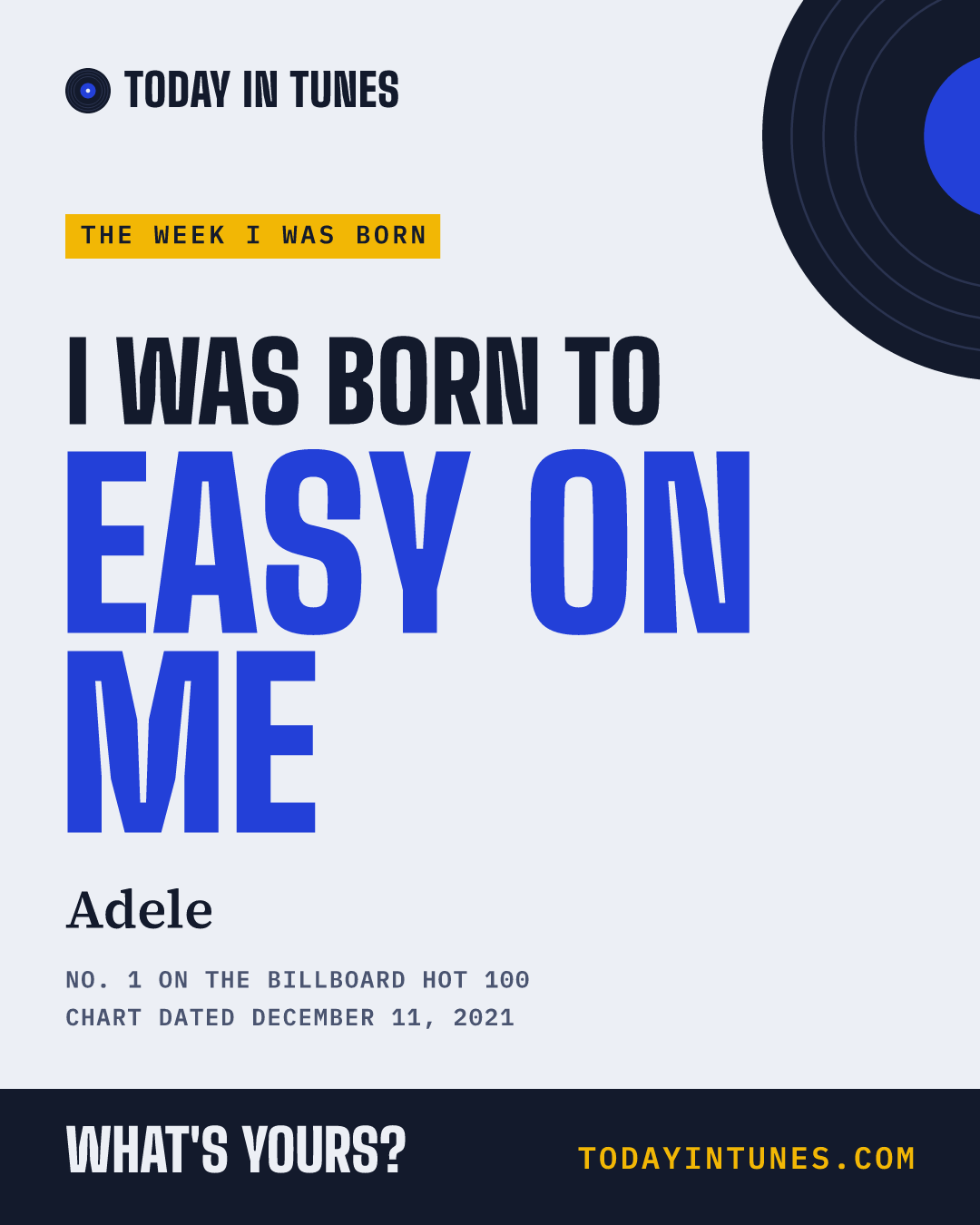 TODAY IN TUNES

THE WEEK I WAS BORN

I WAS BORN TO
EASY ON ME

Adele

NO. 1 ON THE BILLBOARD HOT 100
CHART DATED DECEMBER 11, 2021

WHAT'S YOURS?

TODAYINTUNES.COM